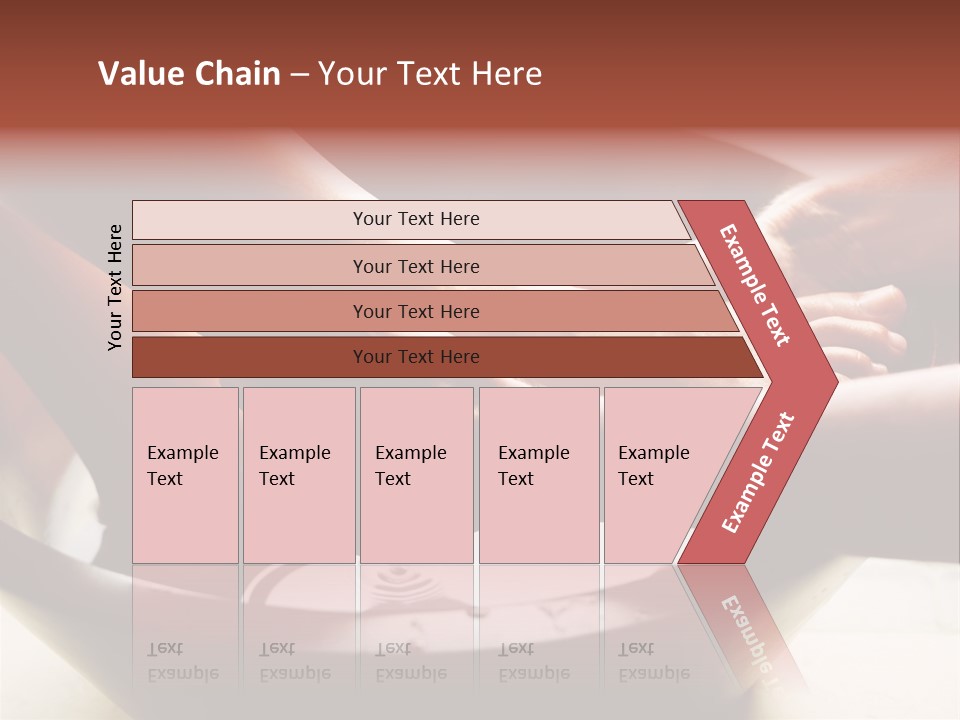 Value Chain – Your Text Here

Your Text Here

Your Text Here

Your Text Here

Your Text Here

Your Text Here

Example Text

Example Text

Example Text

Example Text

Example Text

Example Text

Example Text